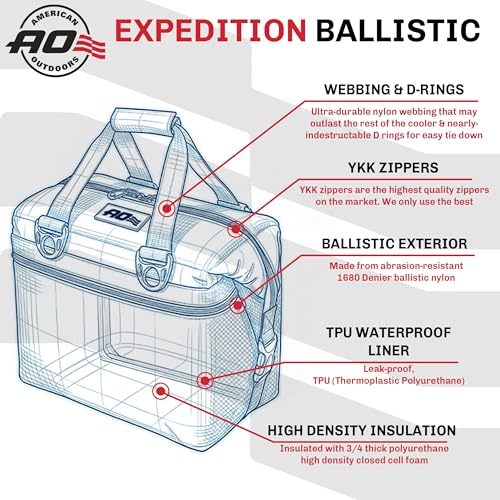 AMERICAN AO OUTDOORS

EXPEDITION BALLISTIC

WEBBING & D-RINGS
Ultra-durable nylon webbing that may outlast the rest of the cooler & nearly-indestructable D rings for easy tie down

YKK ZIPPERS
YKK zippers are the highest quality zippers on the market. We only use the best

BALLISTIC EXTERIOR
Made from abrasion-resistant 1680 Denier ballistic nylon

TPU WATERPROOF LINER
Leak-proof, TPU (Thermoplastic Polyurethane)

HIGH DENSITY INSULATION
Insulated with 3/4 thick polyurethane high density closed cell foam

AO